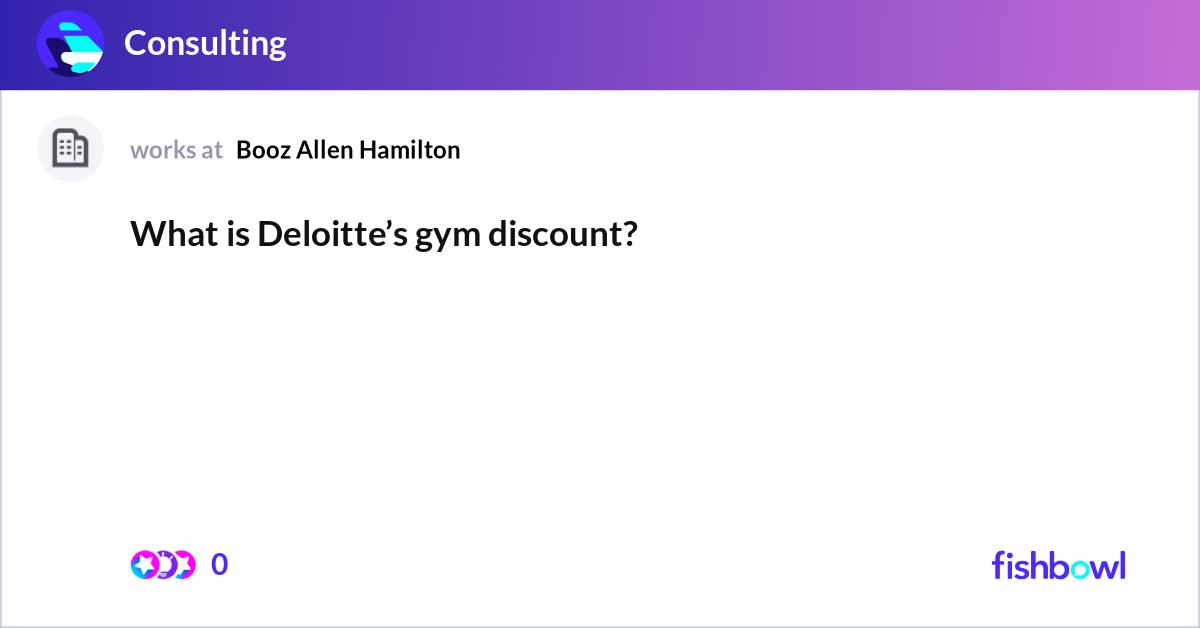 Consulting

works at Booz Allen Hamilton

What is Deloitte’s gym discount?

0

fishbowl